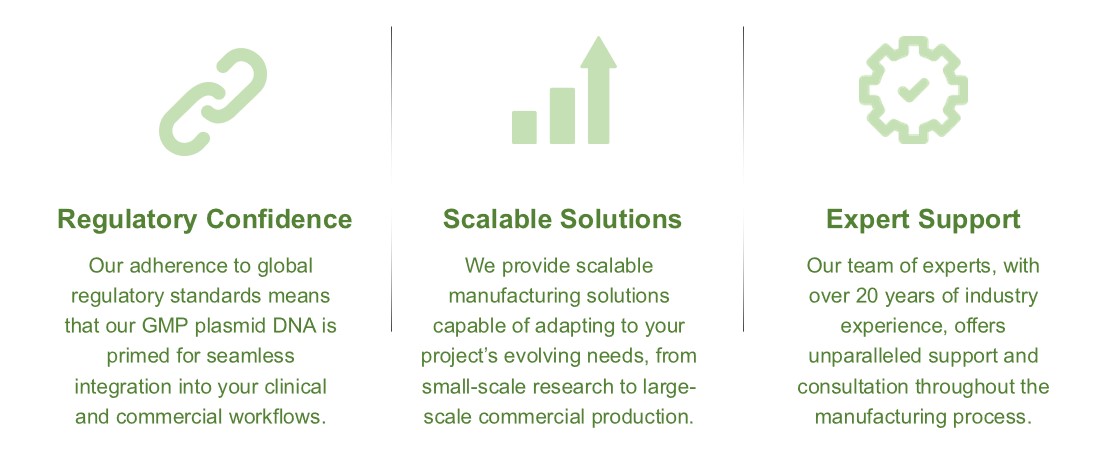 Regulatory Confidence

Our adherence to global regulatory standards means that our GMP plasmid DNA is primed for seamless integration into your clinical and commercial workflows.

Scalable Solutions

We provide scalable manufacturing solutions capable of adapting to your project's evolving needs, from small-scale research to large-scale commercial production.

Expert Support

Our team of experts, with over 20 years of industry experience, offers unparalleled support and consultation throughout the manufacturing process.